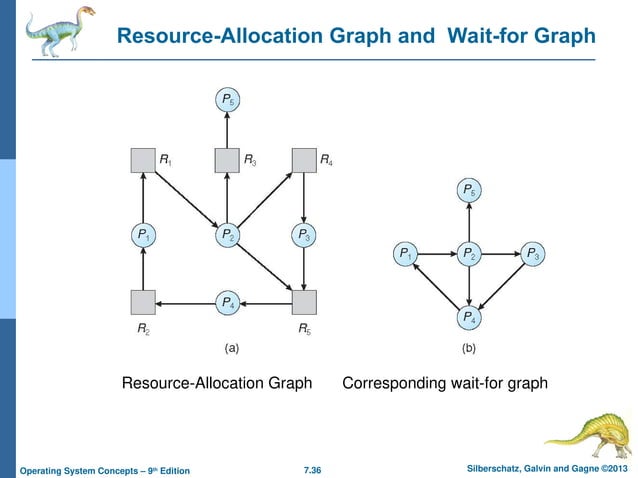 Resource-Allocation Graph and Wait-for Graph

$P_5$

$R_1$ $R_3$ $R_4$

$P_1$ $P_2$ $P_3$

$P_4$

$R_2$ $R_5$

(a)

$P_5$

$P_1$ $P_2$ $P_3$

$P_4$

(b)

Resource-Allocation Graph Corresponding wait-for graph

Operating System Concepts – 9th Edition 7.36 Silberschatz, Galvin and Gagne ©2013